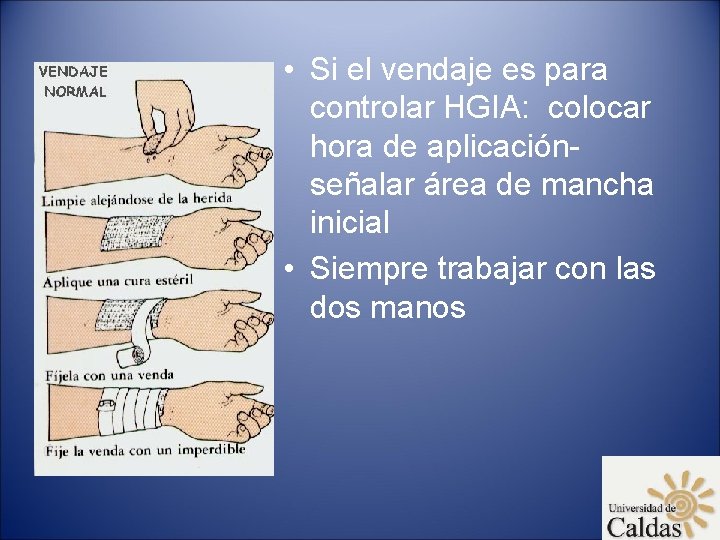 VENDAJE NORMAL

Limpie alejándose de la herida

Aplique una cura estéril

Fíjela con una venda

Fije la venda con un imperdible

• Si el vendaje es para controlar HGIA: colocar hora de aplicación- señalar área de mancha inicial

• Siempre trabajar con las dos manos

Universidad de Caldas